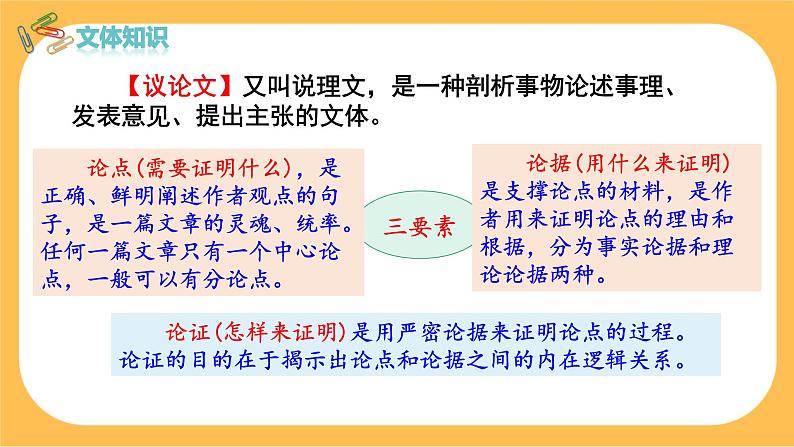 文体知识

【议论文】又叫说理文，是一种剖析事物论述事理、发表意见、提出主张的文体。

论点（需要证明什么），是正确、鲜明阐述作者观点的句子，是一篇文章的灵魂、统率。任何一篇文章只有一个中心论点，一般可以有分论点。

三要素

论据（用什么来证明）是支撑论点的材料，是作者用来证明论点的理由和根据，分为事实论据和理论论据两种。

论证（怎样来证明）是用严密论据来证明论点的过程。论证的目的在于揭示出论点和论据之间的内在逻辑关系。